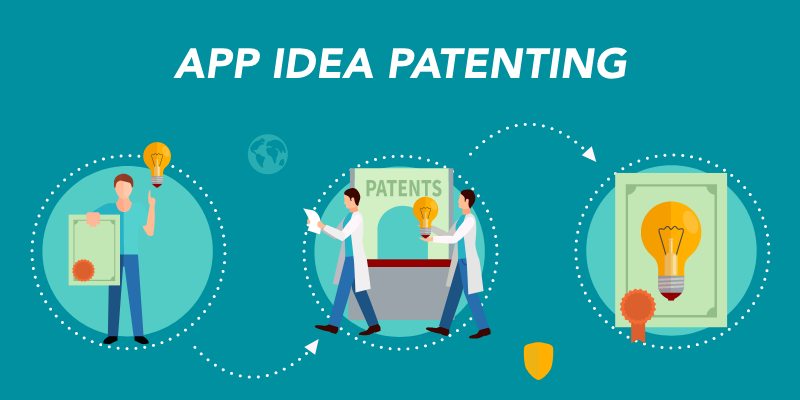 APP IDEA PATENTING

PATENTS